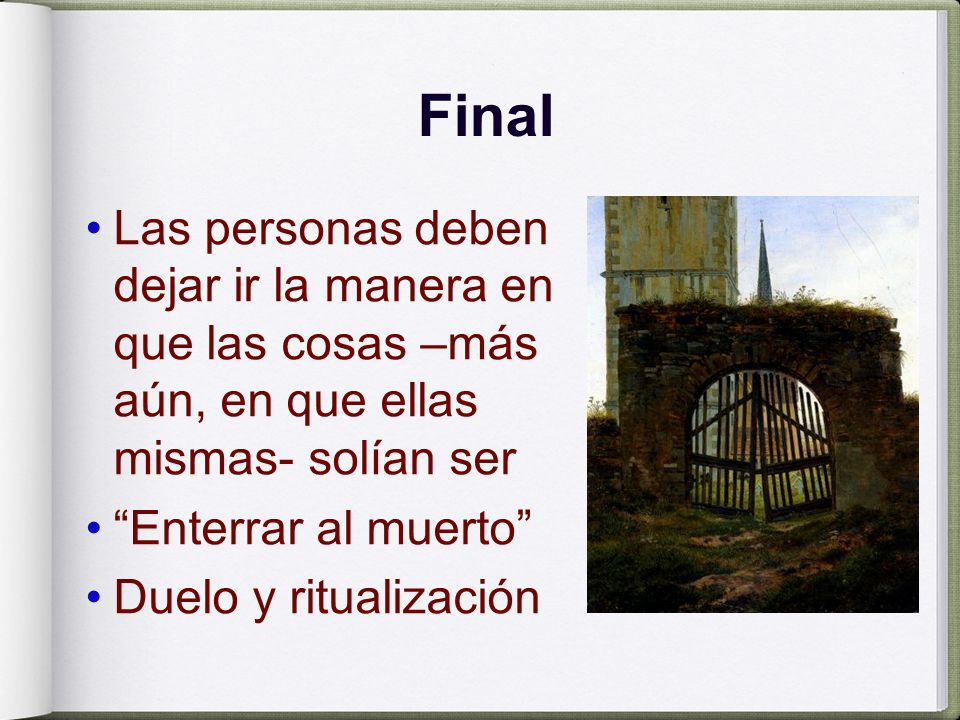 Final

• Las personas deben dejar ir la manera en que las cosas –más aún, en que ellas mismas- solían ser

• “Enterrar al muerto”

• Duelo y ritualización